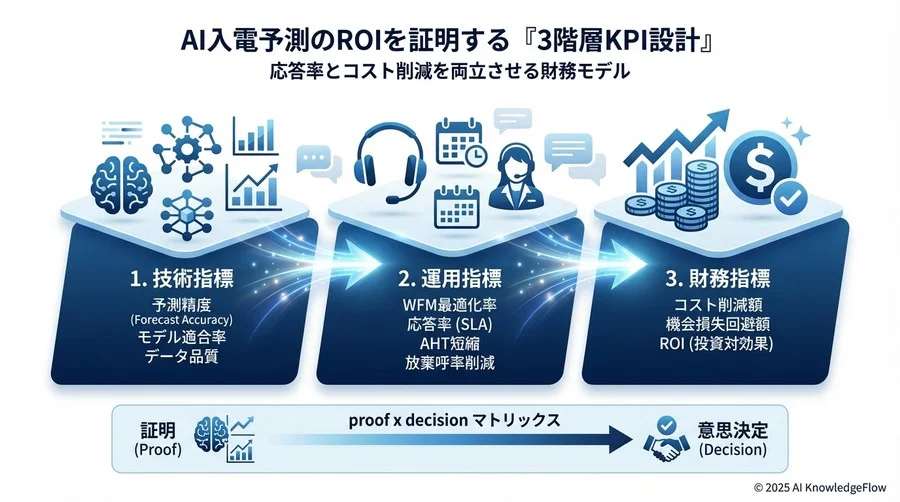 AI入電予測のROIを証明する『3階層KPI設計』
応答率とコスト削減を両立させる財務モデル

1. 技術指標
予測精度
(Forecast Accuracy)
モデル適合率
データ品質

2. 運用指標
WFM最適化率
応答率 (SLA)
AHT短縮
放棄呼率削減

3. 財務指標
コスト削減額
機会損失回避額
ROI (投資対効果)

証明
(Proof)

proof x decision マトリックス

意思決定
(Decision)

© 2025 AI KnowledgeFlow